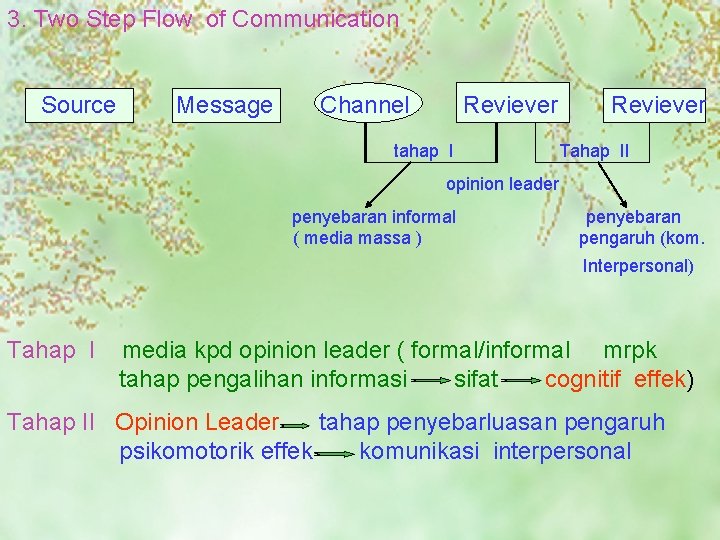 3. Two Step Flow of Communication

Source

Message

Channel

Reviever

Reviever

tahap I

Tahap II

opinion leader

penyebaran informal ( media massa )

penyebaran pengaruh (kom. Interpersonal)

Tahap I media kpd opinion leader ( formal/informal mrpk tahap pengalihan informasi → sifat → cognitif effek)

Tahap II Opinion Leader → tahap penyebarluasan pengaruh psikomotorik effek → komunikasi interpersonal